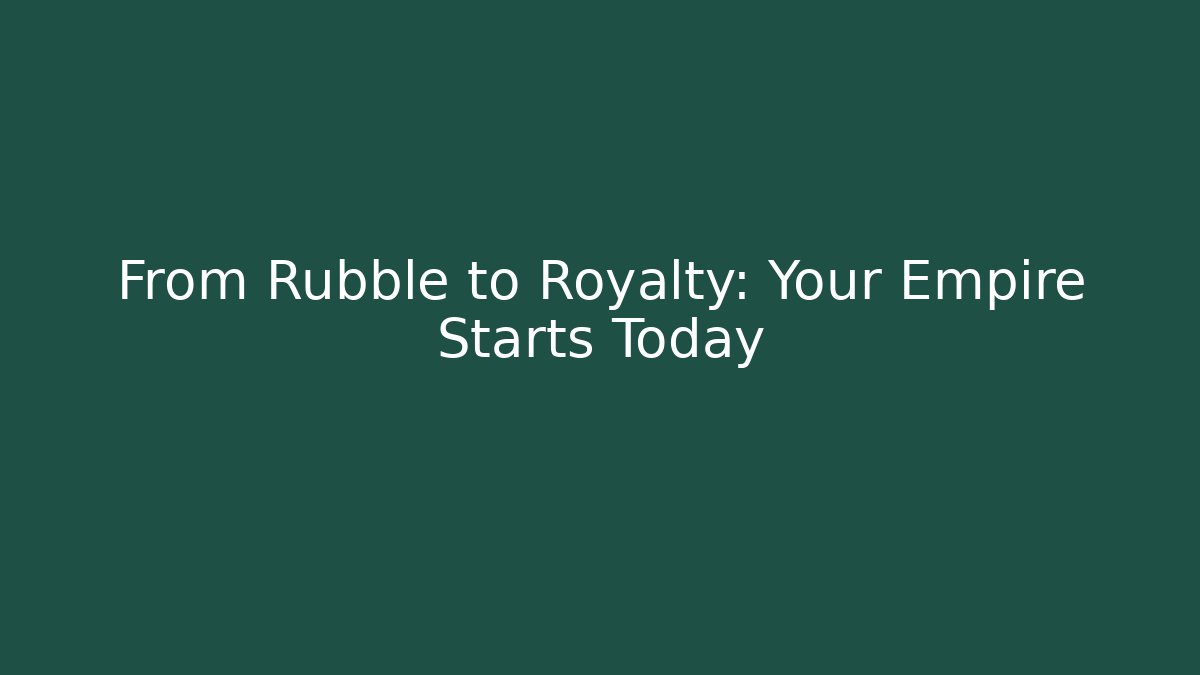 From Rubble to Royalty: Your Empire Starts Today